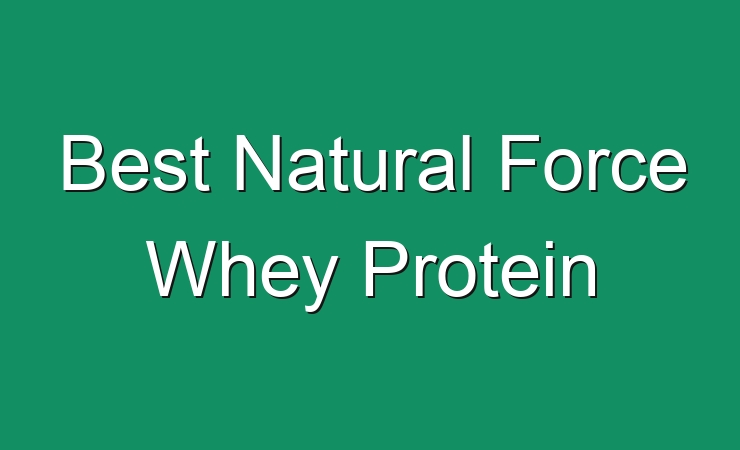 Best Natural Force Whey Protein